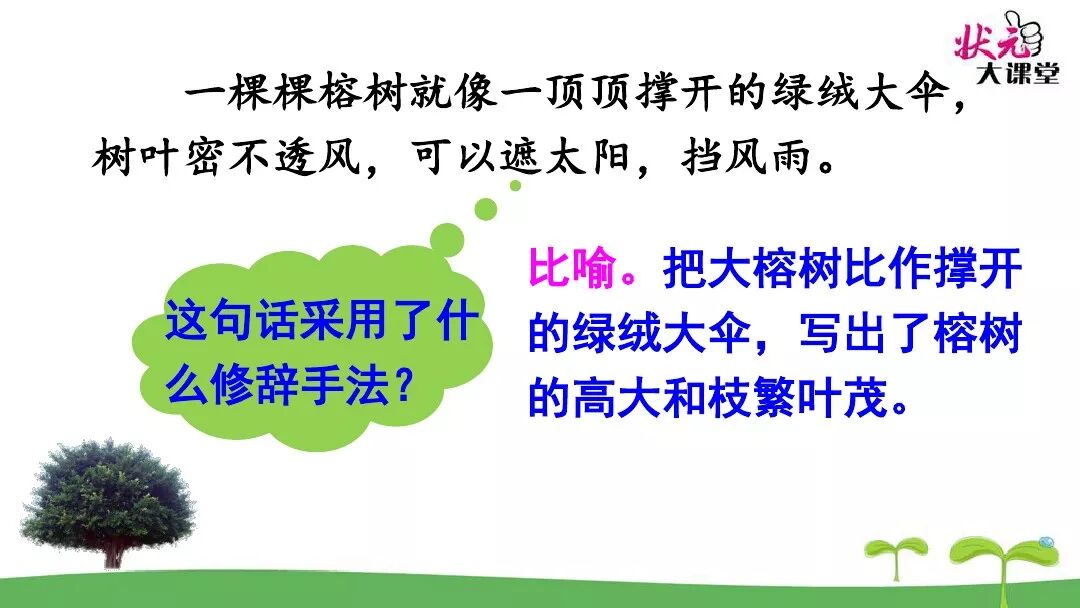 状元大课堂

一棵棵榕树就像一顶顶撑开的绿绒大伞，树叶密不透风，可以遮太阳，挡风雨。

这句话采用了什么修辞手法？

比喻。把大榕树比作撑开的绿绒大伞，写出了榕树的高大和枝繁叶茂。